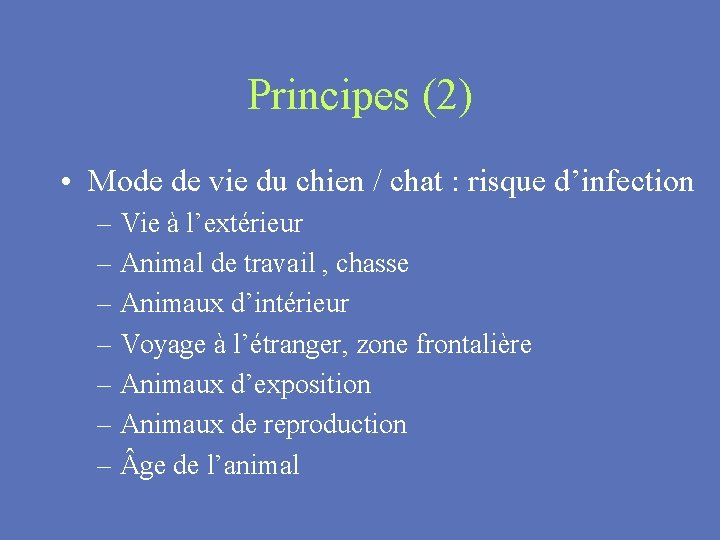 Principes (2)

• Mode de vie du chien / chat : risque d’infection
– Vie à l’extérieur
– Animal de travail , chasse
– Animaux d’intérieur
– Voyage à l’étranger, zone frontalière
– Animaux d’exposition
– Animaux de reproduction
– Âge de l’animal